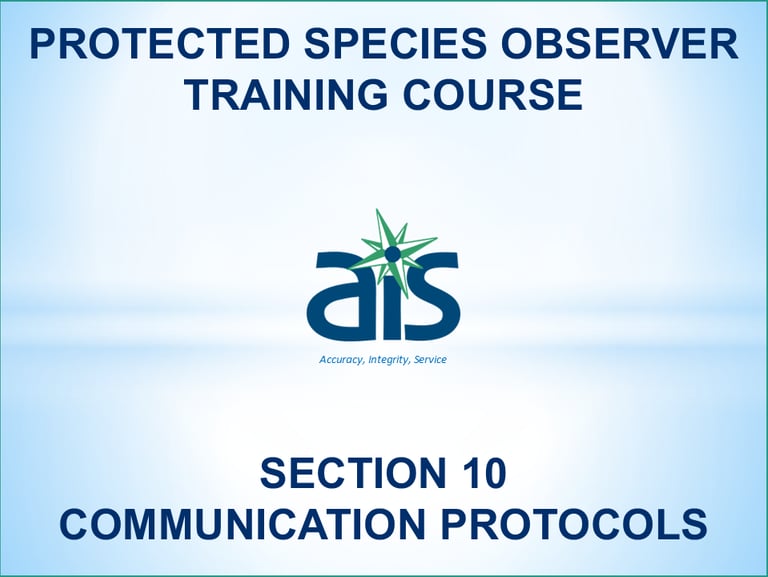 PROTECTED SPECIES OBSERVER TRAINING COURSE

ais

Accuracy, Integrity, Service

SECTION 10
COMMUNICATION PROTOCOLS